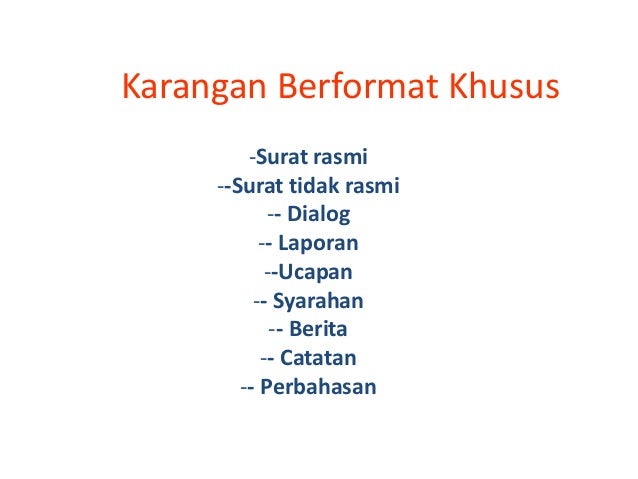 Karangan Berformat Khusus

-Surat rasmi
--Surat tidak rasmi
-- Dialog
-- Laporan
--Ucapan
-- Syarahan
-- Berita
-- Catatan
-- Perbahasan